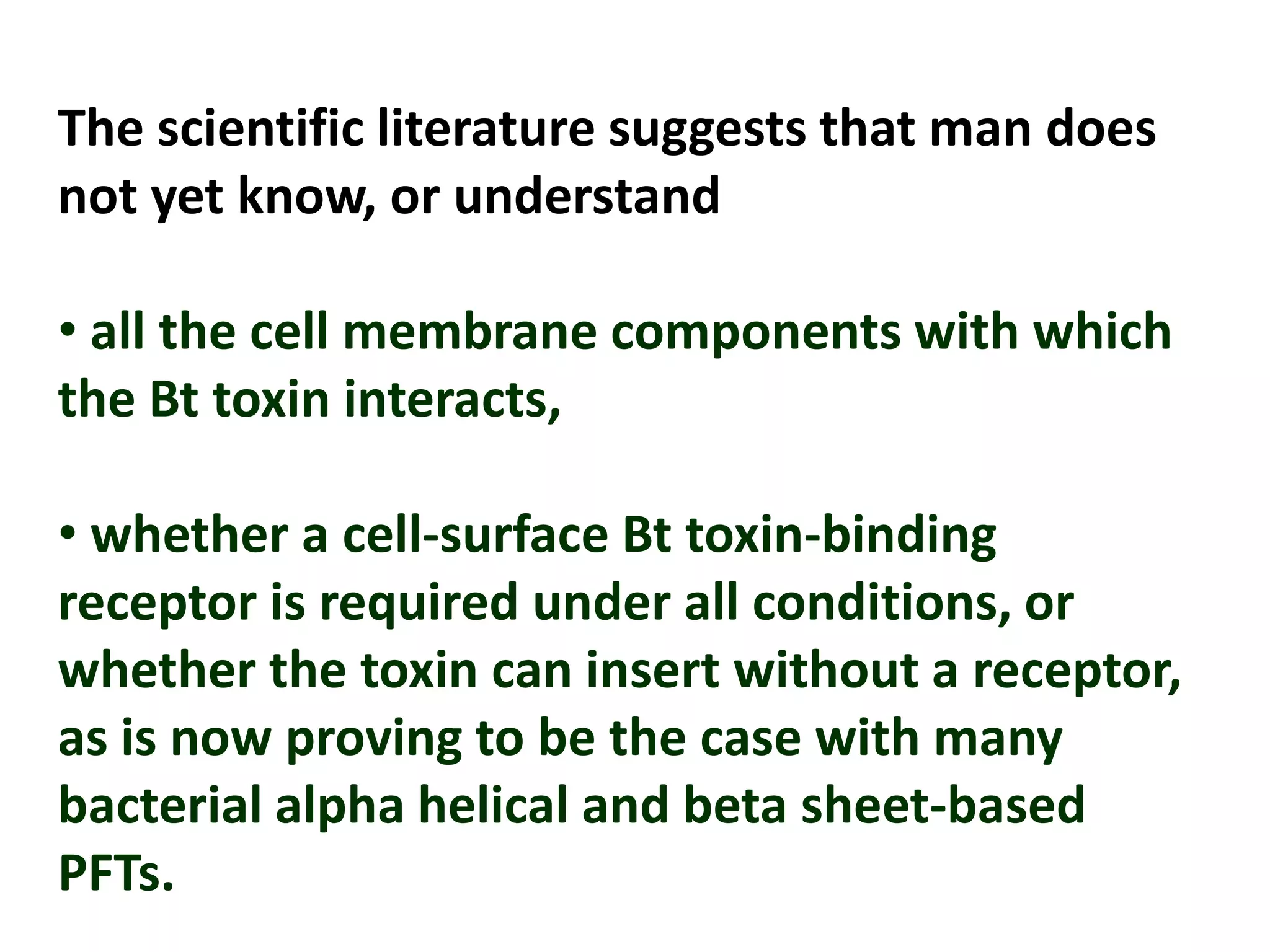 The scientific literature suggests that man does not yet know, or understand

• all the cell membrane components with which the Bt toxin interacts,

• whether a cell-surface Bt toxin-binding receptor is required under all conditions, or whether the toxin can insert without a receptor, as is now proving to be the case with many bacterial alpha helical and beta sheet-based PFTs.